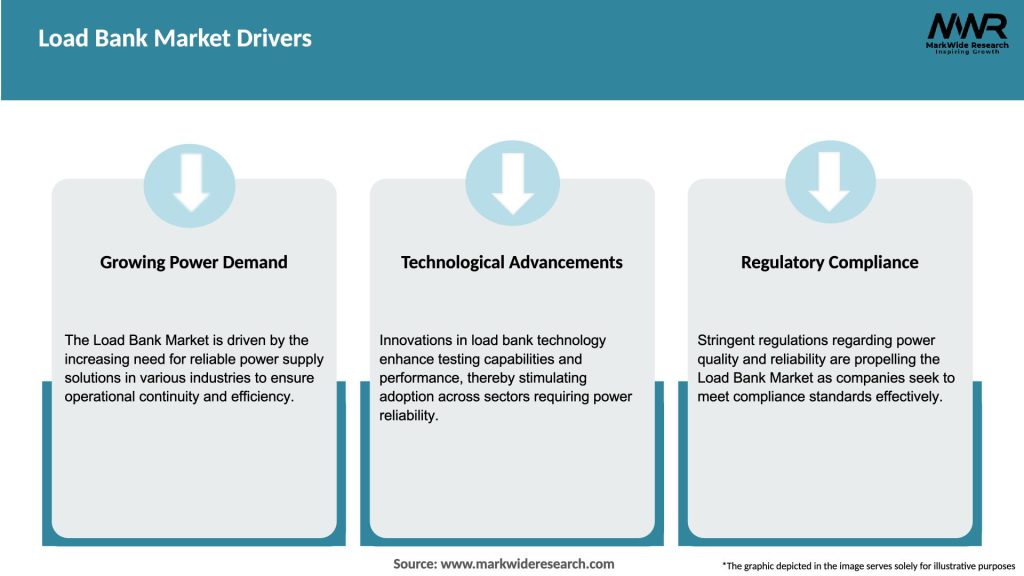 Load Bank Market Drivers

MWR
MarkWide Research
Inspiring Growth

Growing Power Demand

The Load Bank Market is driven by the increasing need for reliable power supply solutions in various industries to ensure operational continuity and efficiency.

Technological Advancements

Innovations in load bank technology enhance testing capabilities and performance, thereby stimulating adoption across sectors requiring power reliability.

Regulatory Compliance

Stringent regulations regarding power quality and reliability are propelling the Load Bank Market as companies seek to meet compliance standards effectively.

Source: www.markwideresearch.com

*The graphic depicted in the image serves solely for illustrative purposes